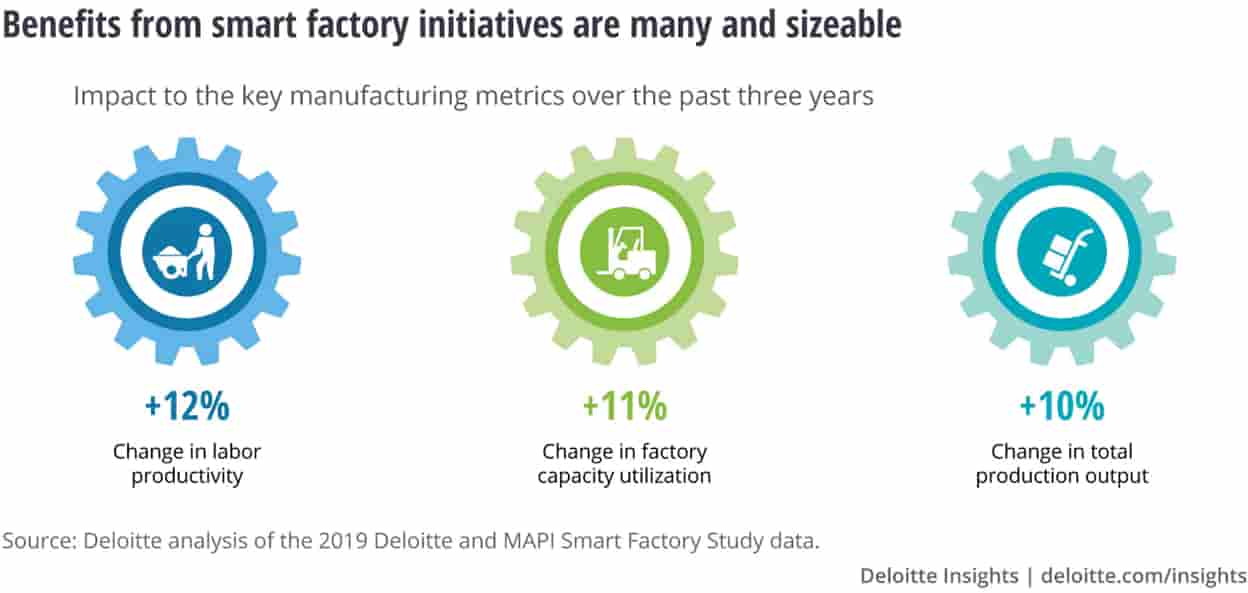 Benefits from smart factory initiatives are many and sizeable

Impact to the key manufacturing metrics over the past three years

+12%
Change in labor productivity

+11%
Change in factory capacity utilization

+10%
Change in total production output

Source: Deloitte analysis of the 2019 Deloitte and MAPI Smart Factory Study data.

Deloitte Insights | deloitte.com/insights